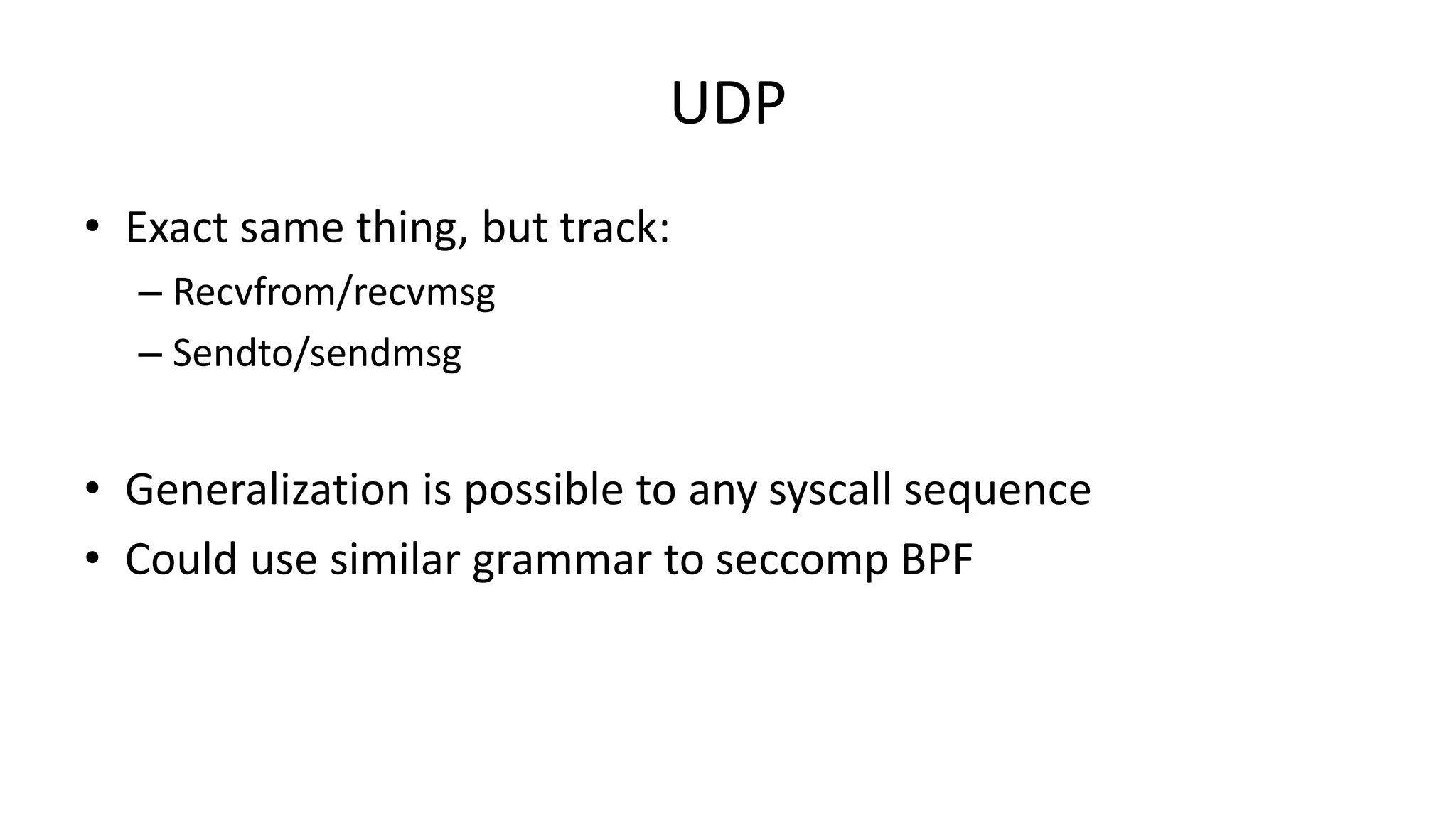 UDP

• Exact same thing, but track:
– Recvfrom/recvmsg
– Sendto/sendmsg

• Generalization is possible to any syscall sequence
• Could use similar grammar to seccomp BPF